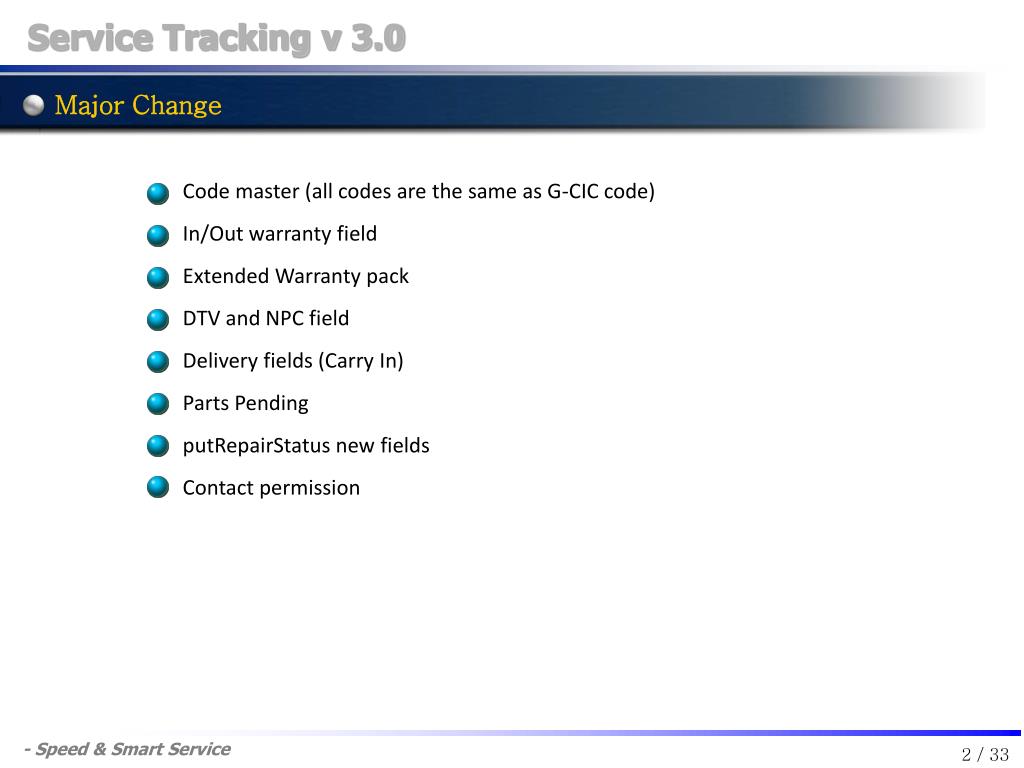 Service Tracking v 3.0

Major Change

Code master (all codes are the same as G-CIC code)

In/Out warranty field

Extended Warranty pack

DTV and NPC field

Delivery fields (Carry In)

Parts Pending

putRepairStatus new fields

Contact permission

- Speed & Smart Service

2 / 33